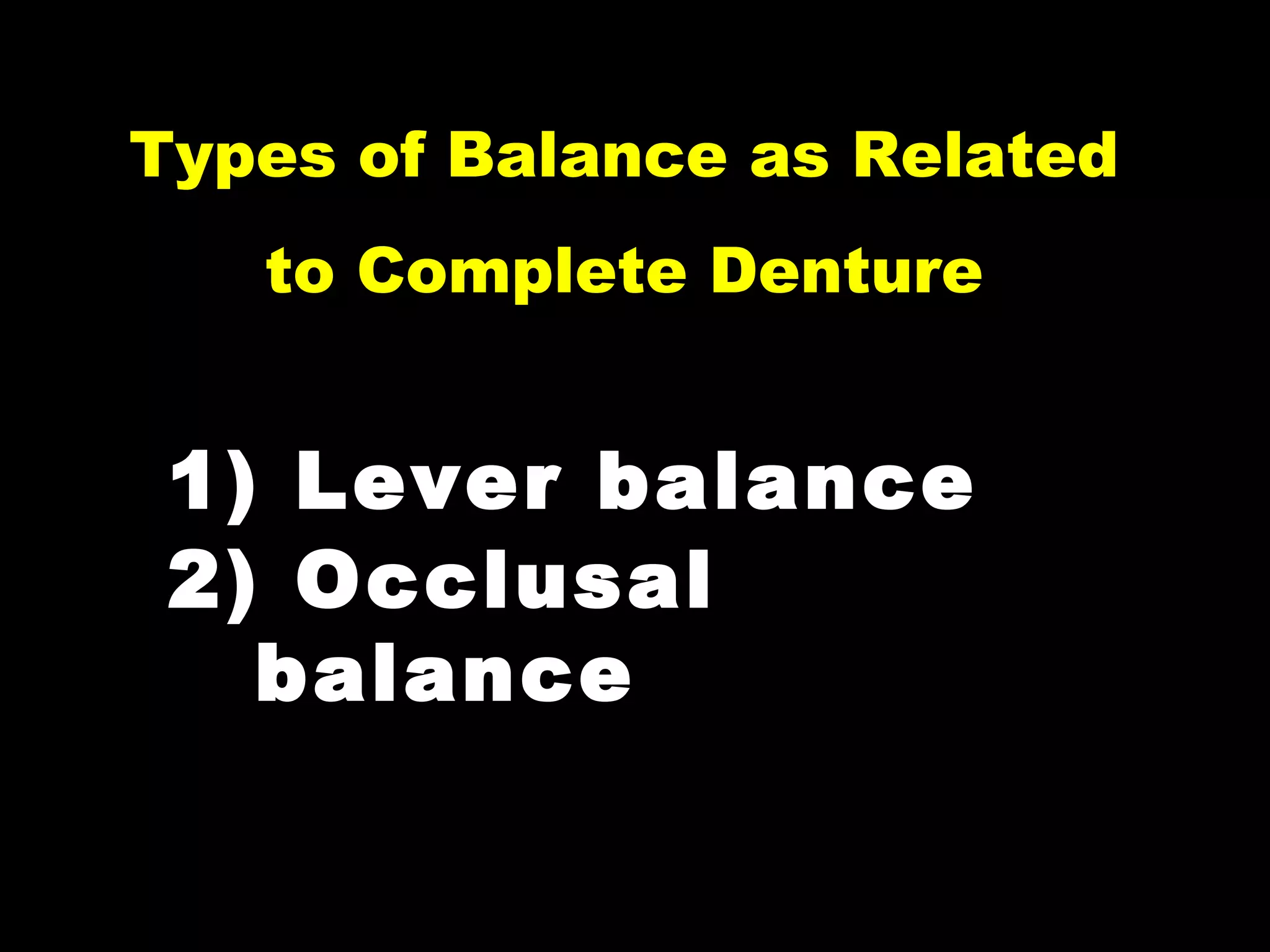 Types of Balance as Related to Complete Denture

1) Lever balance
2) Occlusal balance